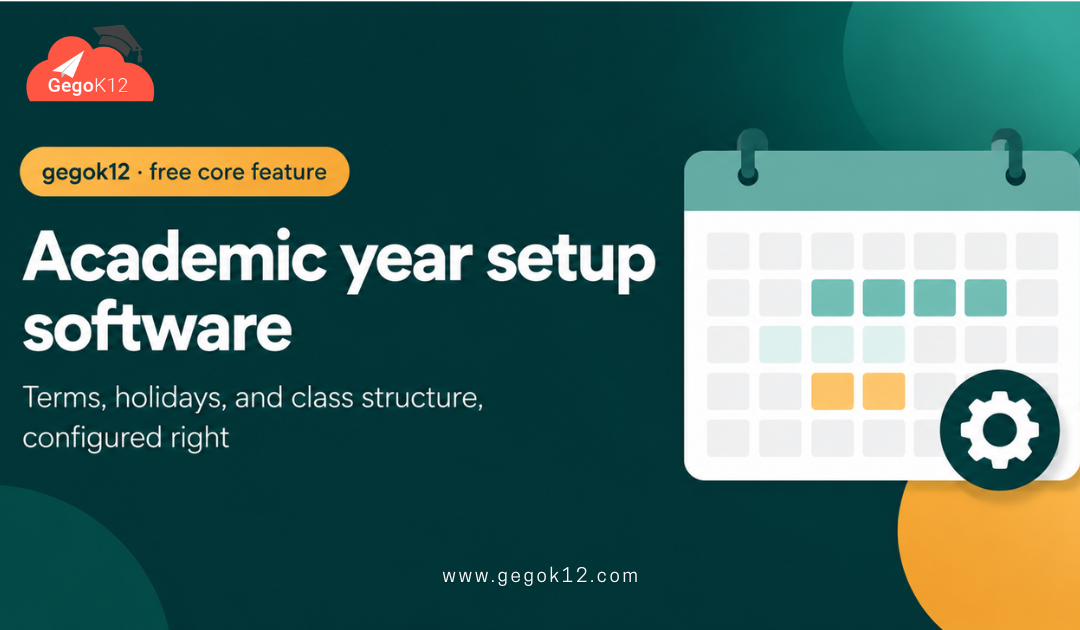 GegoK12

gegok12 · free core feature

Academic year setup software

Terms, holidays, and class structure, configured right

www.gegok12.com